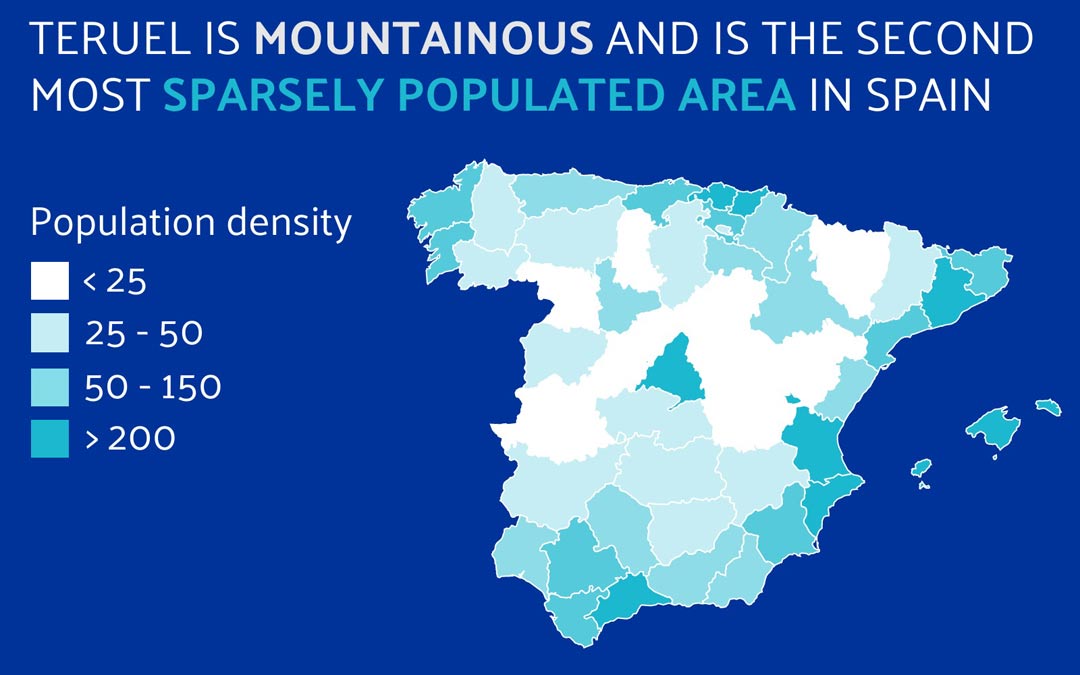 TERUEL IS MOUNTAINOUS AND IS THE SECOND MOST SPARSELY POPULATED AREA IN SPAIN

Population density

< 25

25 - 50

50 - 150

> 200